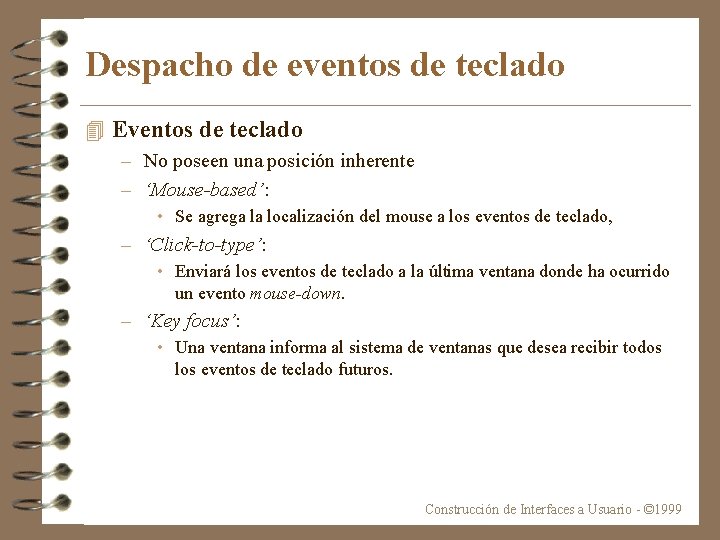 Despacho de eventos de teclado

Eventos de teclado

– No poseen una posición inherente

– ‘Mouse-based’:

• Se agrega la localización del mouse a los eventos de teclado,

– ‘Click-to-type’:

• Enviará los eventos de teclado a la última ventana donde ha ocurrido un evento mouse-down.

– ‘Key focus’:

• Una ventana informa al sistema de ventanas que desea recibir todos los eventos de teclado futuros.

Construcción de Interfaces a Usuario - ©1999